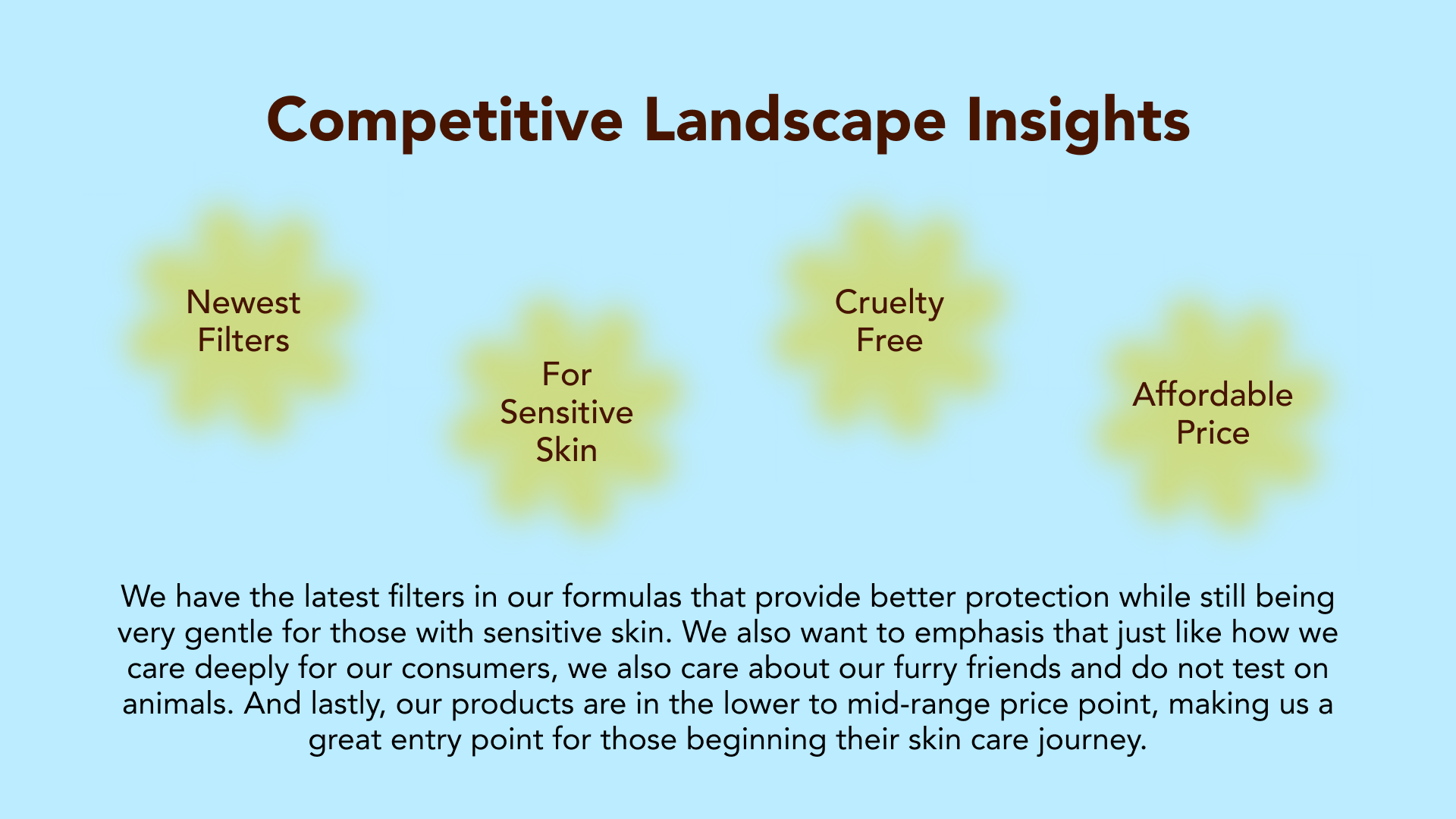 Competitive Landscape Insights

Newest
Filters

For
Sensitive
Skin

Cruelty
Free

Affordable
Price

We have the latest filters in our formulas that provide better protection while still being very gentle for those with sensitive skin. We also want to emphasis that just like how we care deeply for our consumers, we also care about our furry friends and do not test on animals. And lastly, our products are in the lower to mid-range price point, making us a great entry point for those beginning their skin care journey.